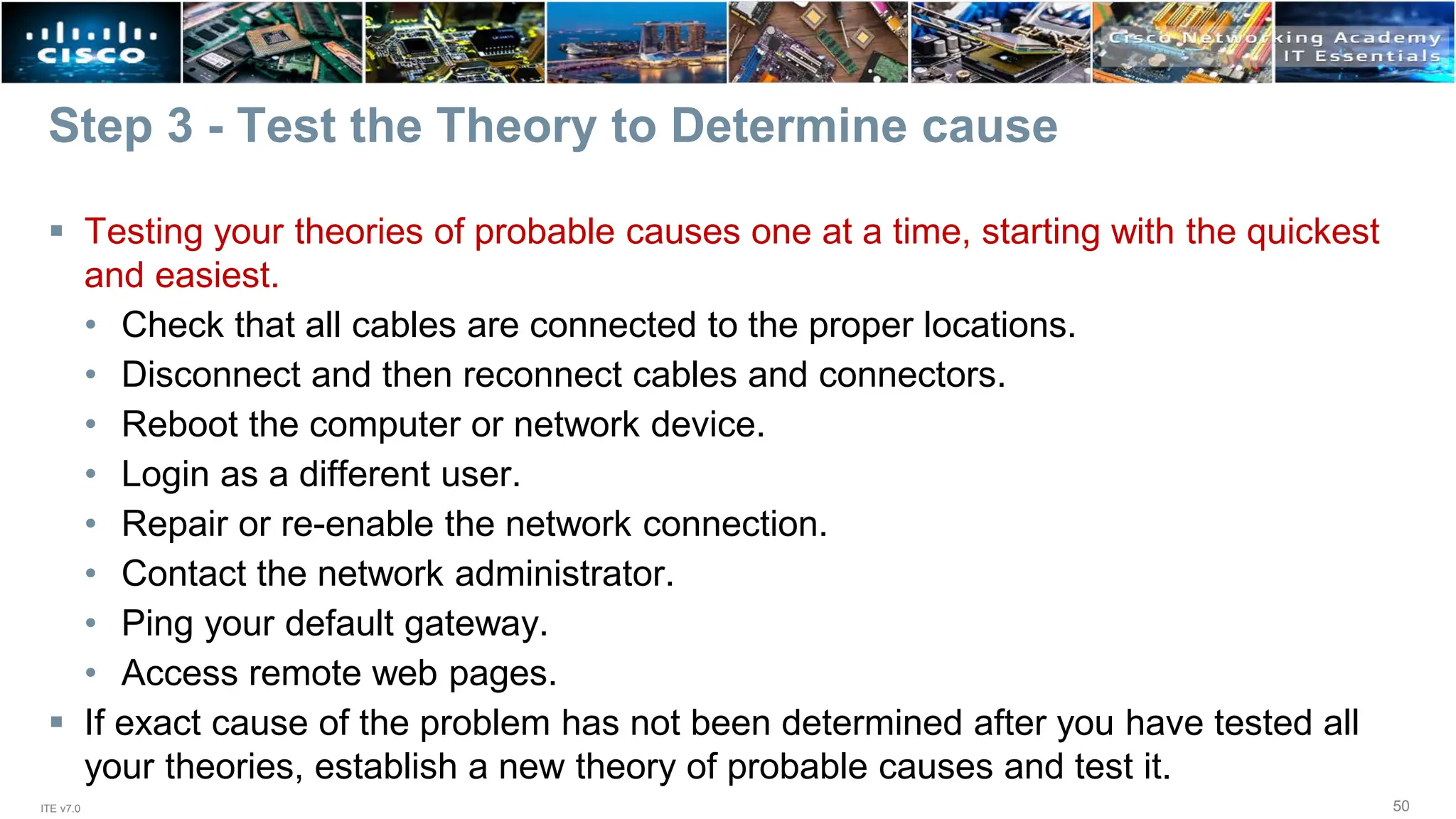 CISCO

Cisco Networking Academy
IT Essentials

Step 3 - Test the Theory to Determine cause

▪ Testing your theories of probable causes one at a time, starting with the quickest and easiest.
• Check that all cables are connected to the proper locations.
• Disconnect and then reconnect cables and connectors.
• Reboot the computer or network device.
• Login as a different user.
• Repair or re-enable the network connection.
• Contact the network administrator.
• Ping your default gateway.
• Access remote web pages.
▪ If exact cause of the problem has not been determined after you have tested all your theories, establish a new theory of probable causes and test it.

ITE v7.0

50